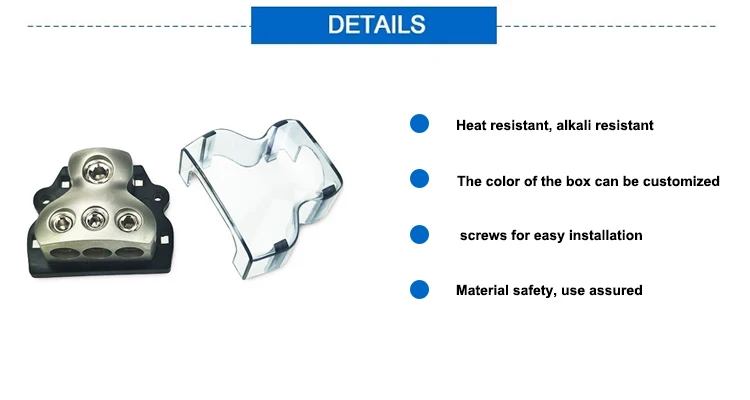 DETAILS

Heat resistant, alkali resistant

The color of the box can be customized

screws for easy installation

Material safety, use assured